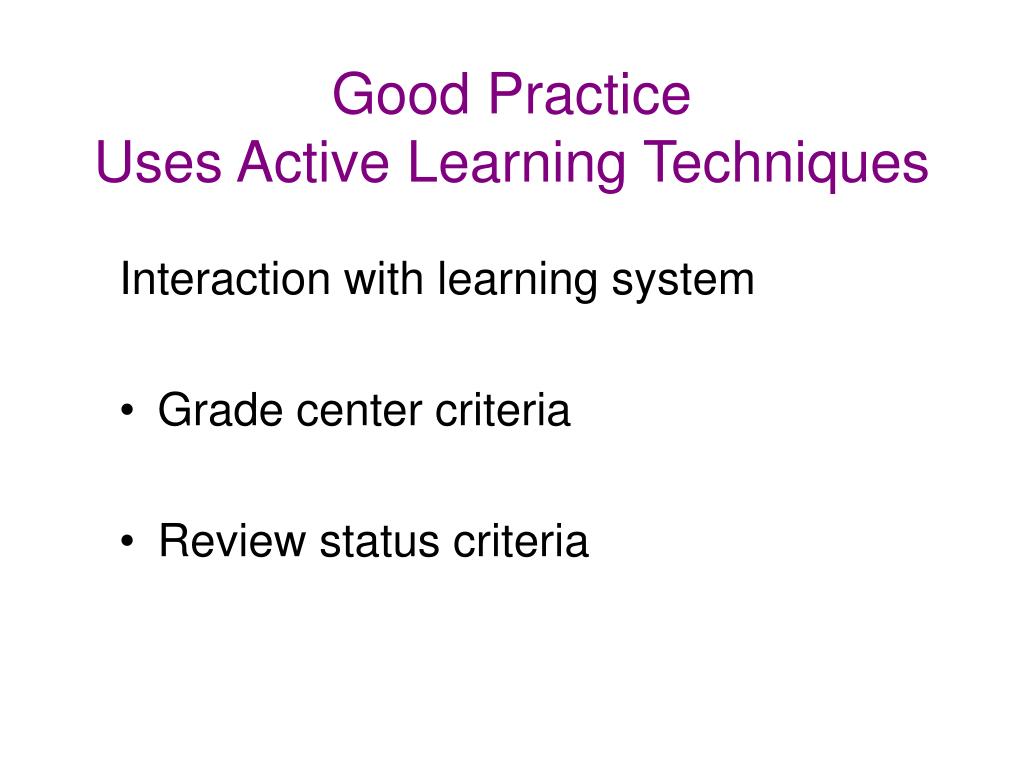 Good Practice
Uses Active Learning Techniques

Interaction with learning system

• Grade center criteria

• Review status criteria